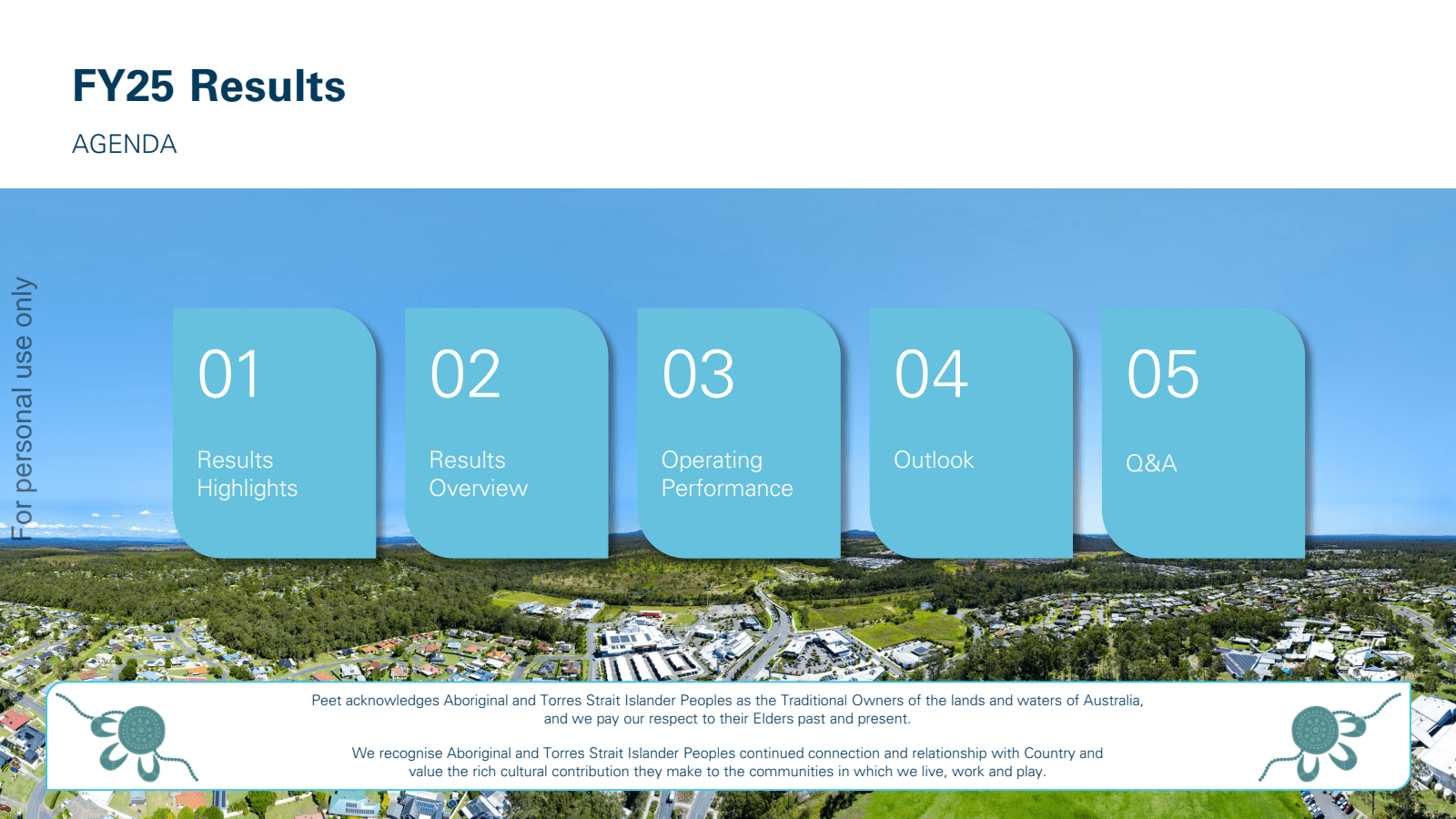 FY25 Results

AGENDA

For personal use only

01

Results Highlights

02

Results Overview

03

Operating Performance

04

Outlook

05

Q&A

Peet acknowledges Aboriginal and Torres Strait Islander Peoples as the Traditional Owners of the lands and waters of Australia, and we pay our respect to their Elders past and present.

We recognise Aboriginal and Torres Strait Islander Peoples continued connection and relationship with Country and value the rich cultural contribution they make to the communities in which we live, work and play.